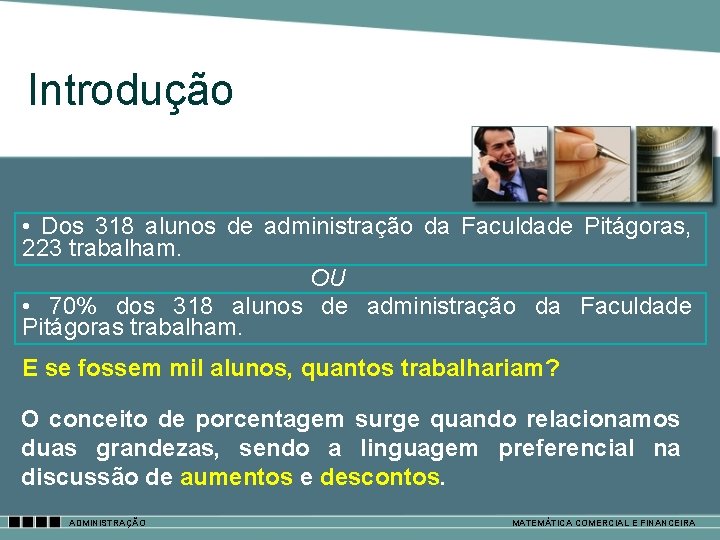 Introdução

• Dos 318 alunos de administração da Faculdade Pitágoras, 223 trabalham.

OU

• 70% dos 318 alunos de administração da Faculdade Pitágoras trabalham.

E se fossem mil alunos, quantos trabalhariam?

O conceito de porcentagem surge quando relacionamos duas grandezas, sendo a linguagem preferencial na discussão de aumentos e descontos.

ADMINISTRAÇÃO

MATEMÁTICA COMERCIAL E FINANCEIRA